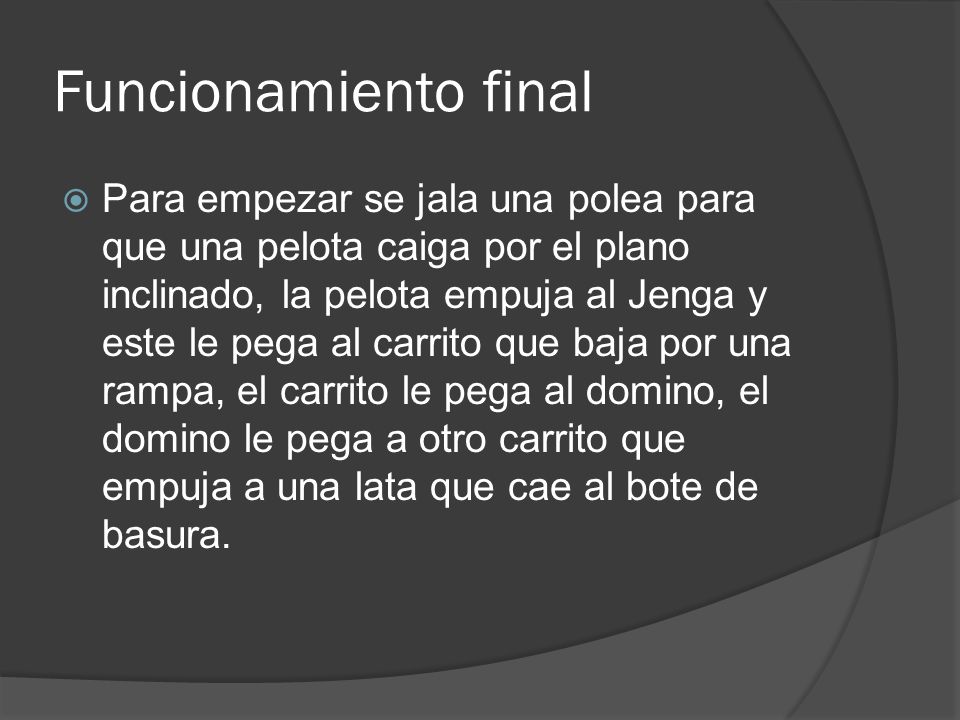 Funcionamiento final

Para empezar se jala una polea para que una pelota caiga por el plano inclinado, la pelota empuja al Jenga y este le pega al carrito que baja por una rampa, el carrito le pega al domino, el domino le pega a otro carrito que empuja a una lata que cae al bote de basura.